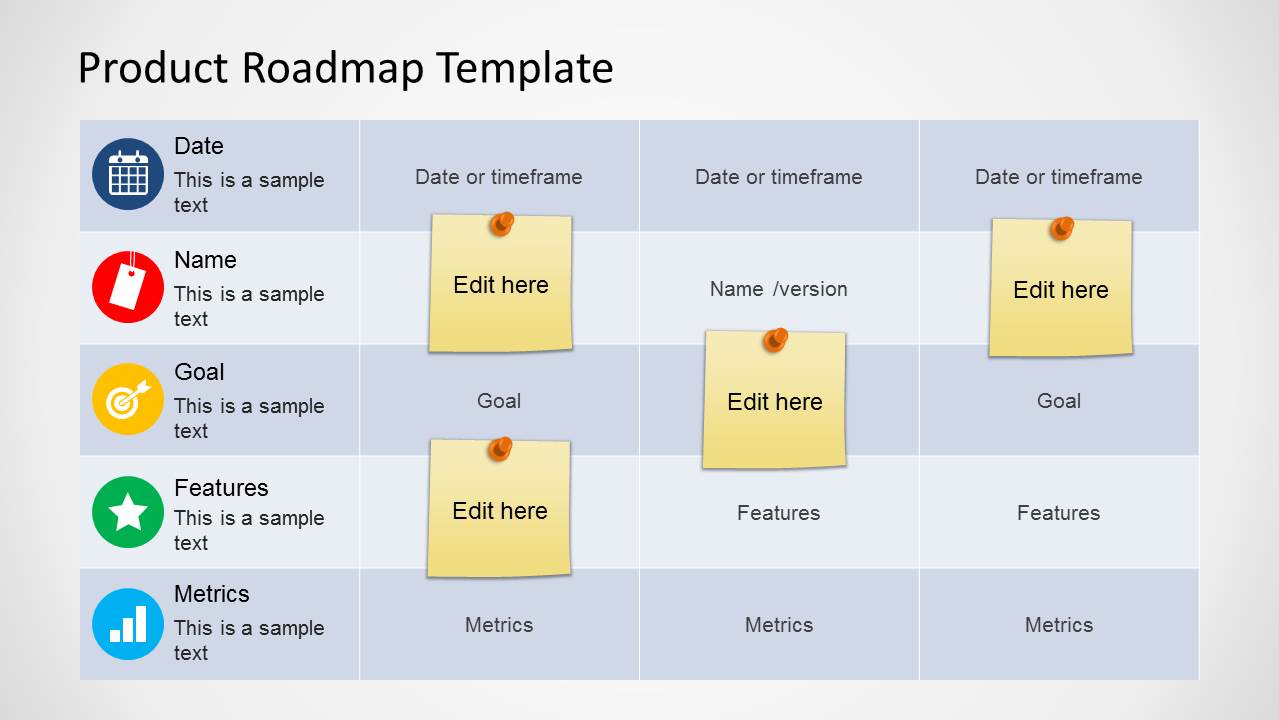 Product Roadmap Template

| | | | |
|---|---|---|---|
| Date This is a sample text | Date or timeframe | Date or timeframe | Date or timeframe |
| Name This is a sample text | Edit here | Name /version | Edit here |
| Goal This is a sample text | Goal | Edit here | Goal |
| Features This is a sample text | Edit here | Features | Features |
| Metrics This is a sample text | Metrics | Metrics | Metrics |